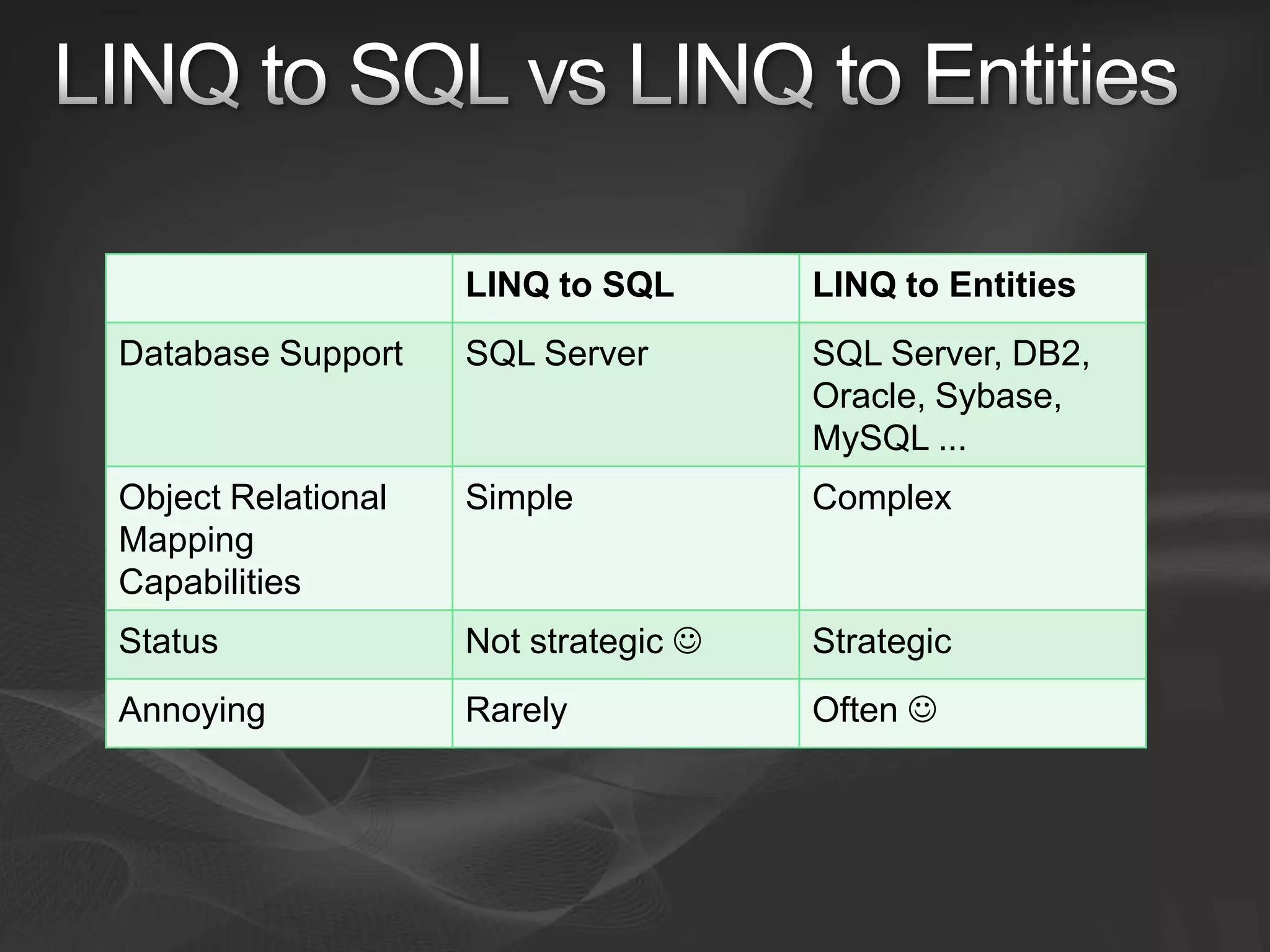 LINQ to SQL vs LINQ to Entities

| | LINQ to SQL | LINQ to Entities |
|---|---|---|
| Database Support | SQL Server | SQL Server, DB2, Oracle, Sybase, MySQL ... |
| Object Relational Mapping Capabilities | Simple | Complex |
| Status | Not strategic ☺ | Strategic |
| Annoying | Rarely | Often ☺ |